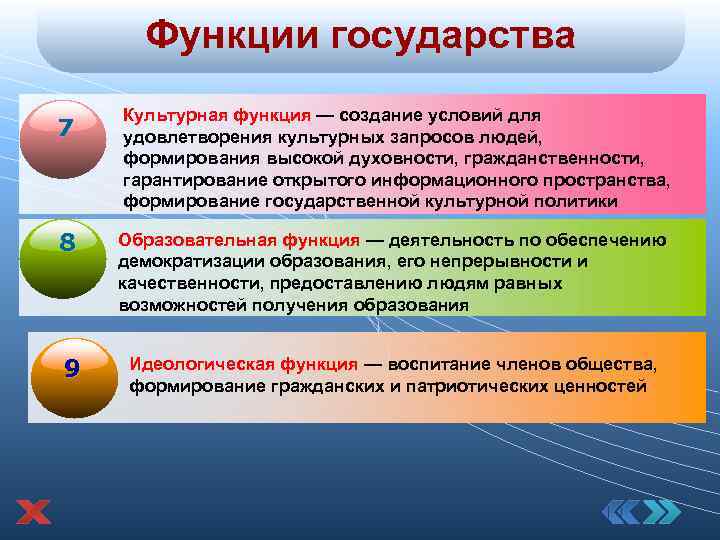 Функции государства

7

Культурная функция — создание условий для удовлетворения культурных запросов людей, формирования высокой духовности, гражданственности, гарантирование открытого информационного пространства, формирование государственной культурной политики

8

Образовательная функция — деятельность по обеспечению демократизации образования, его непрерывности и качественности, предоставлению людям равных возможностей получения образования

9

Идеологическая функция — воспитание членов общества, формирование гражданских и патриотических ценностей